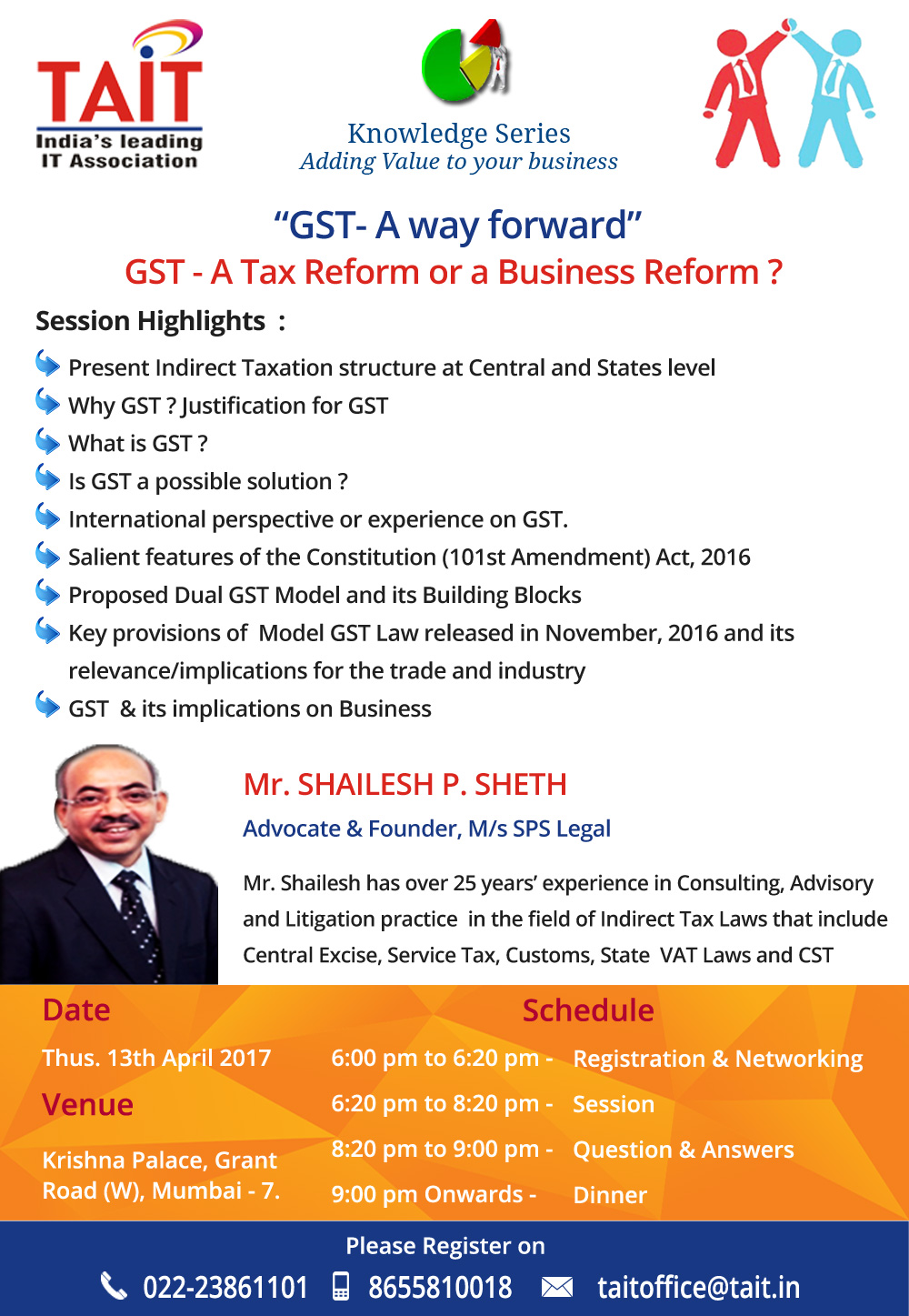 TAIT
India's leading IT Association

Knowledge Series
Adding Value to your business

"GST- A way forward"
GST - A Tax Reform or a Business Reform ?

Session Highlights :

Present Indirect Taxation structure at Central and States level
Why GST ? Justification for GST
What is GST ?
Is GST a possible solution ?
International perspective or experience on GST.
Salient features of the Constitution (101st Amendment) Act, 2016
Proposed Dual GST Model and its Building Blocks
Key provisions of Model GST Law released in November, 2016 and its relevance/implications for the trade and industry
GST & its implications on Business

Mr. SHAILESH P. SHETH
Advocate & Founder, M/s SPS Legal

Mr. Shailesh has over 25 years' experience in Consulting, Advisory and Litigation practice in the field of Indirect Tax Laws that include Central Excise, Service Tax, Customs, State VAT Laws and CST

Date
Thus. 13th April 2017

Venue
Krishna Palace, Grant Road (W), Mumbai - 7.

Schedule
6:00 pm to 6:20 pm - Registration & Networking
6:20 pm to 8:20 pm - Session
8:20 pm to 9:00 pm - Question & Answers
9:00 pm Onwards - Dinner

Please Register on
022-23861101 8655810018 taitoffice@tait.in